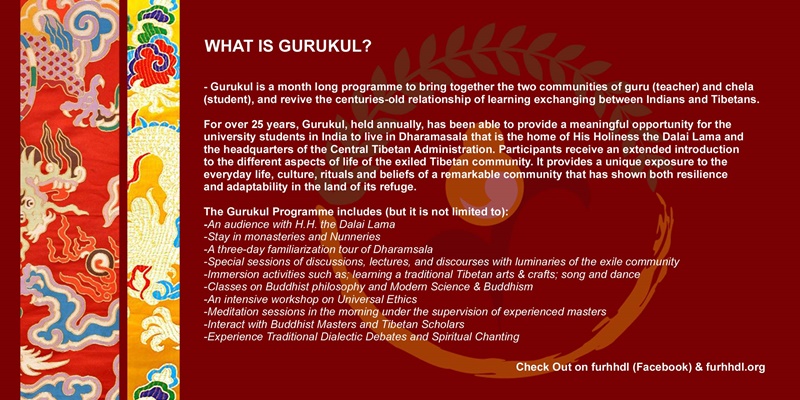 WHAT IS GURUKUL?

- Gurukul is a month long programme to bring together the two communities of guru (teacher) and chela (student), and revive the centuries-old relationship of learning exchanging between Indians and Tibetans.

For over 25 years, Gurukul, held annually, has been able to provide a meaningful opportunity for the university students in India to live in Dharamasala that is the home of His Holiness the Dalai Lama and the headquarters of the Central Tibetan Administration. Participants receive an extended introduction to the different aspects of life of the exiled Tibetan community. It provides a unique exposure to the everyday life, culture, rituals and beliefs of a remarkable community that has shown both resilience and adaptability in the land of its refuge.

The Gurukul Programme includes (but it is not limited to):
-An audience with H.H. the Dalai Lama
-Stay in monasteries and Nunneries
-A three-day familiarization tour of Dharamsala
-Special sessions of discussions, lectures, and discourses with luminaries of the exile community
-Immersion activities such as; learning a traditional Tibetan arts & crafts; song and dance
-Classes on Buddhist philosophy and Modern Science & Buddhism
-An intensive workshop on Universal Ethics
-Meditation sessions in the morning under the supervision of experienced masters
-Interact with Buddhist Masters and Tibetan Scholars
-Experience Traditional Dialectic Debates and Spiritual Chanting

Check Out on furhhdl (Facebook) & furhhdl.org